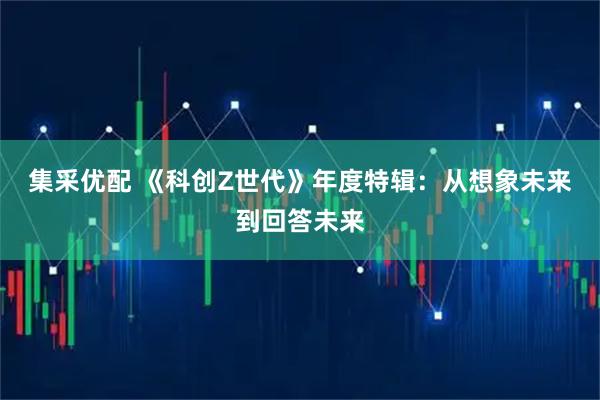 集采优配 《科创Z世代》年度特辑：从想象未来到回答未来